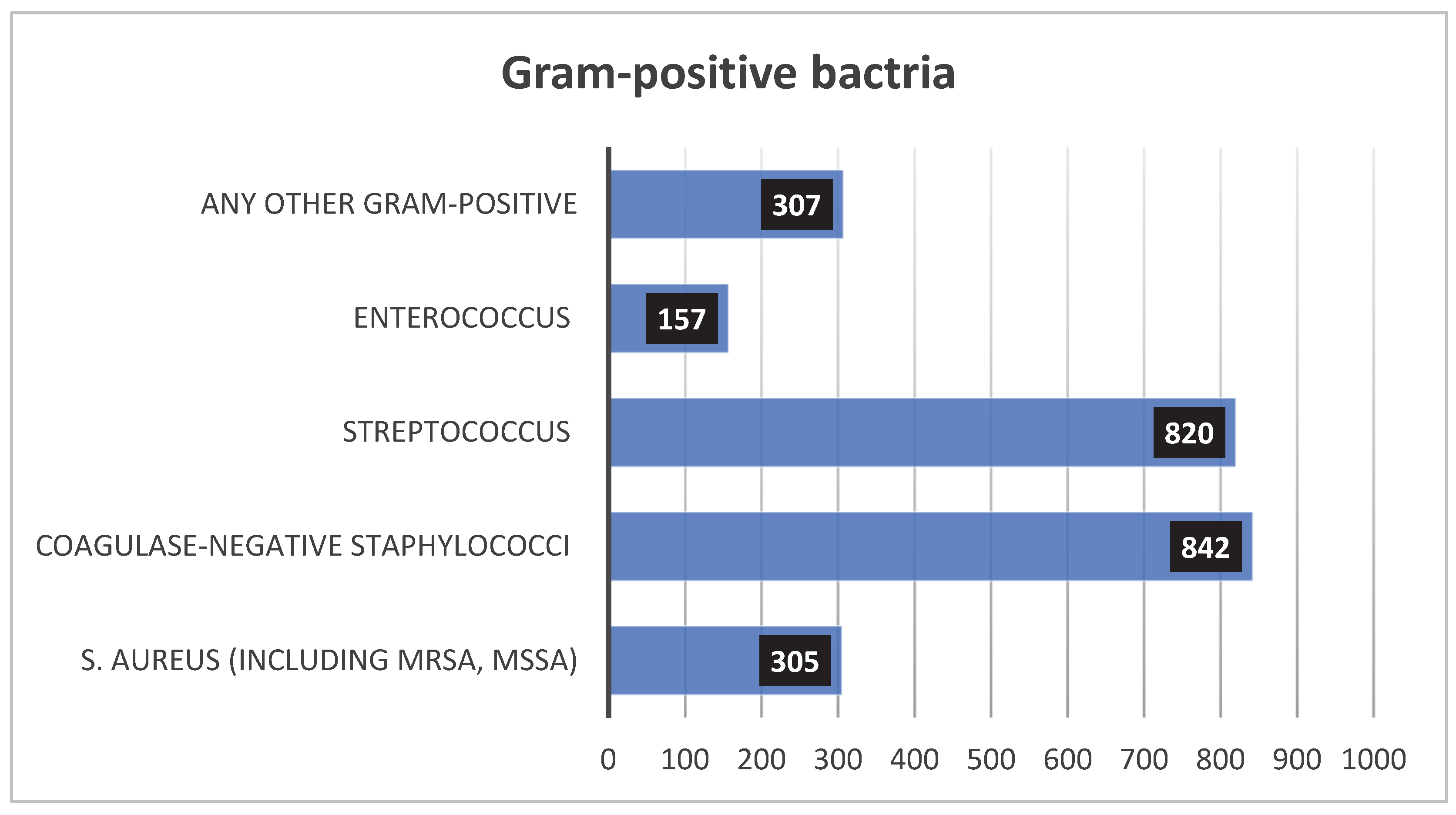 Gram-positive bactria

ANY OTHER GRAM-POSITIVE 307

ENTEROCOCCUS 157

STREPTOCOCCUS 820

COAGULASE-NEGATIVE STAPHYLOCOCCI 842

S. AUREUS (INCLUDING MRSA, MSSA) 305

0 100 200 300 400 500 600 700 800 900 1000